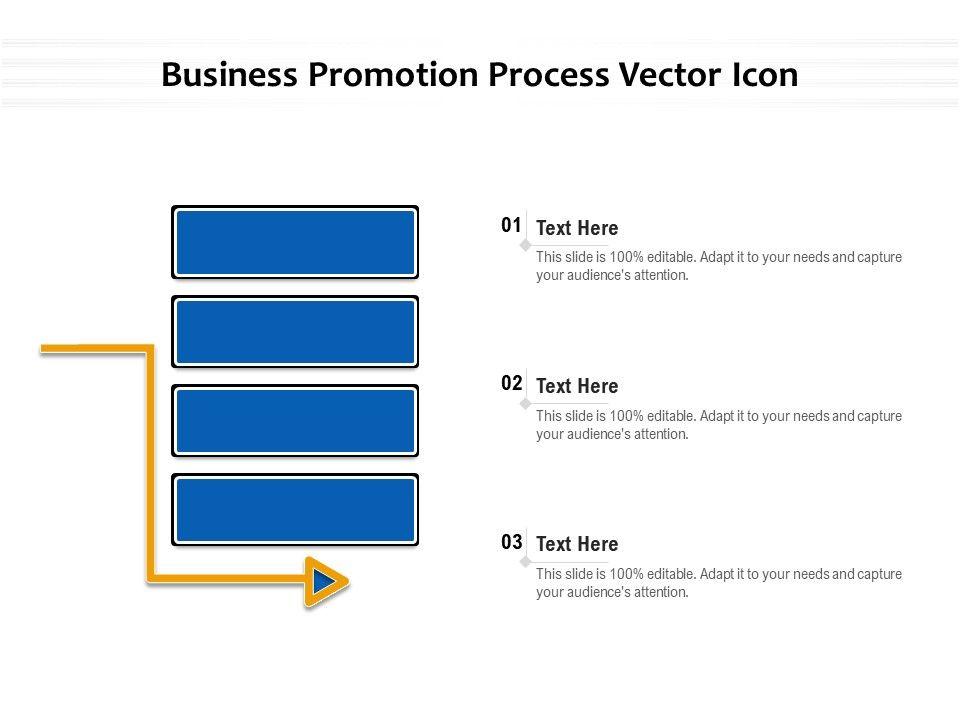 Business Promotion Process Vector Icon

01 Text Here
This slide is 100% editable. Adapt it to your needs and capture your audience's attention.

02 Text Here
This slide is 100% editable. Adapt it to your needs and capture your audience's attention.

03 Text Here
This slide is 100% editable. Adapt it to your needs and capture your audience's attention.